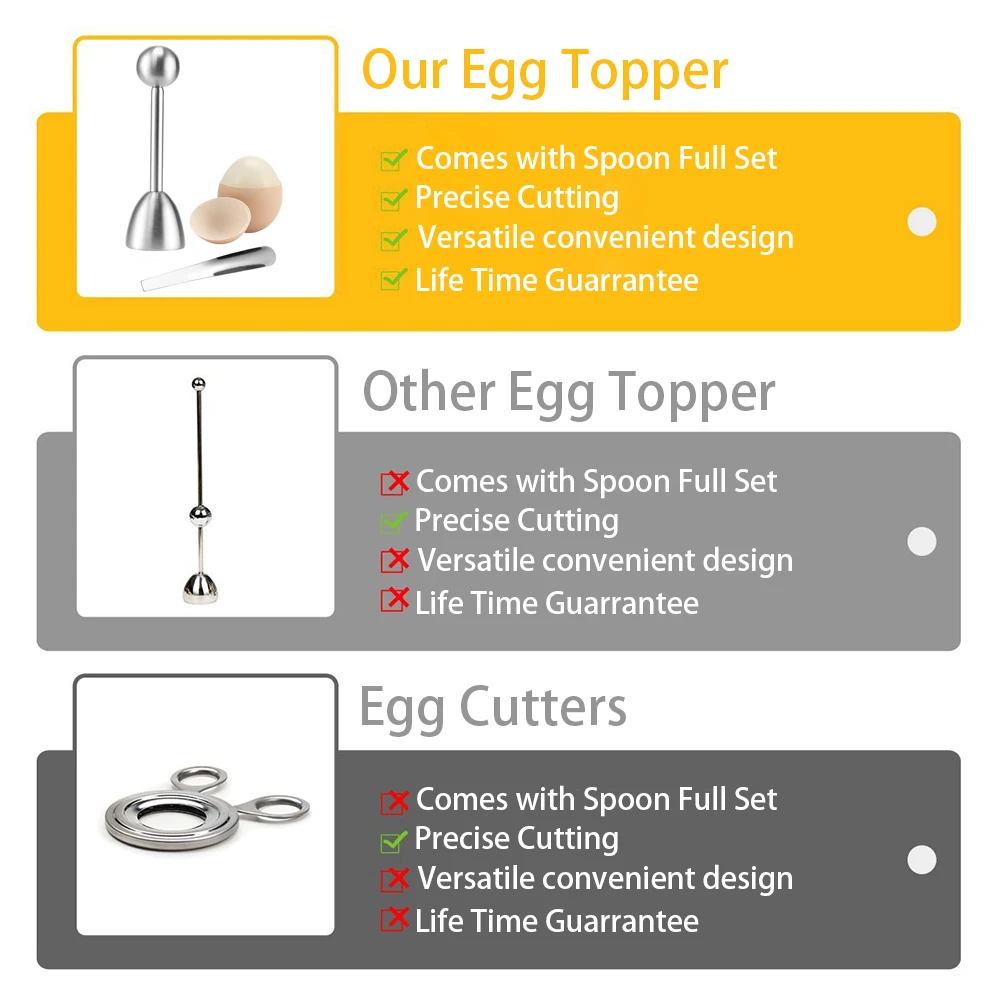 Our Egg Topper

Comes with Spoon Full Set
Precise Cutting
Versatile convenient design
Life Time Guarrantee

Other Egg Topper

Comes with Spoon Full Set
Precise Cutting
Versatile convenient design
Life Time Guarrantee

Egg Cutters

Comes with Spoon Full Set
Precise Cutting
Versatile convenient design
Life Time Guarrantee